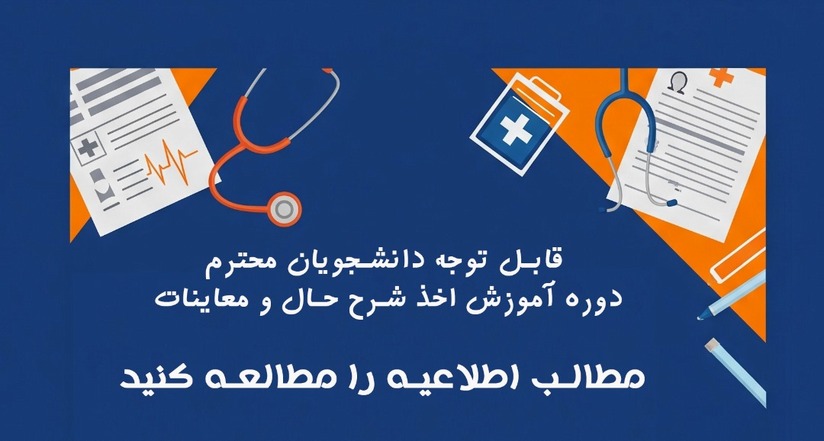 قابل توجه دانشجویان محترم
دوره آموزش اخذ شرح حال و معاینات

مطالب اطلاعیه را مطالعه کنید